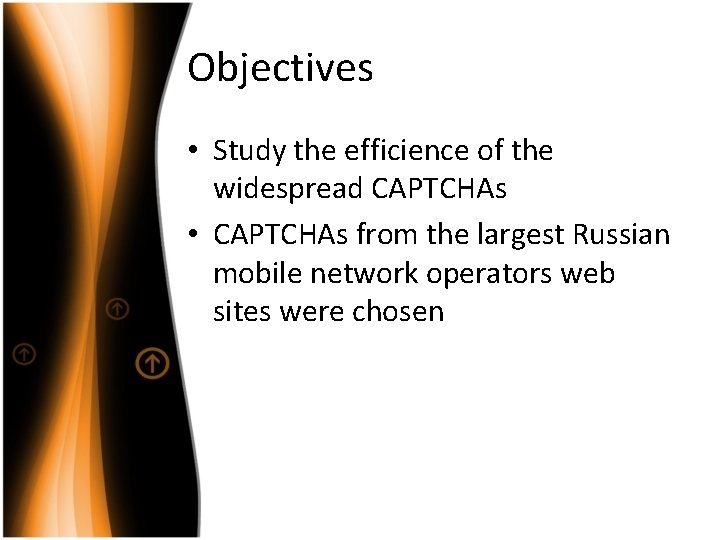 Objectives

• Study the efficience of the widespread CAPTCHAs
• CAPTCHAs from the largest Russian mobile network operators web sites were chosen